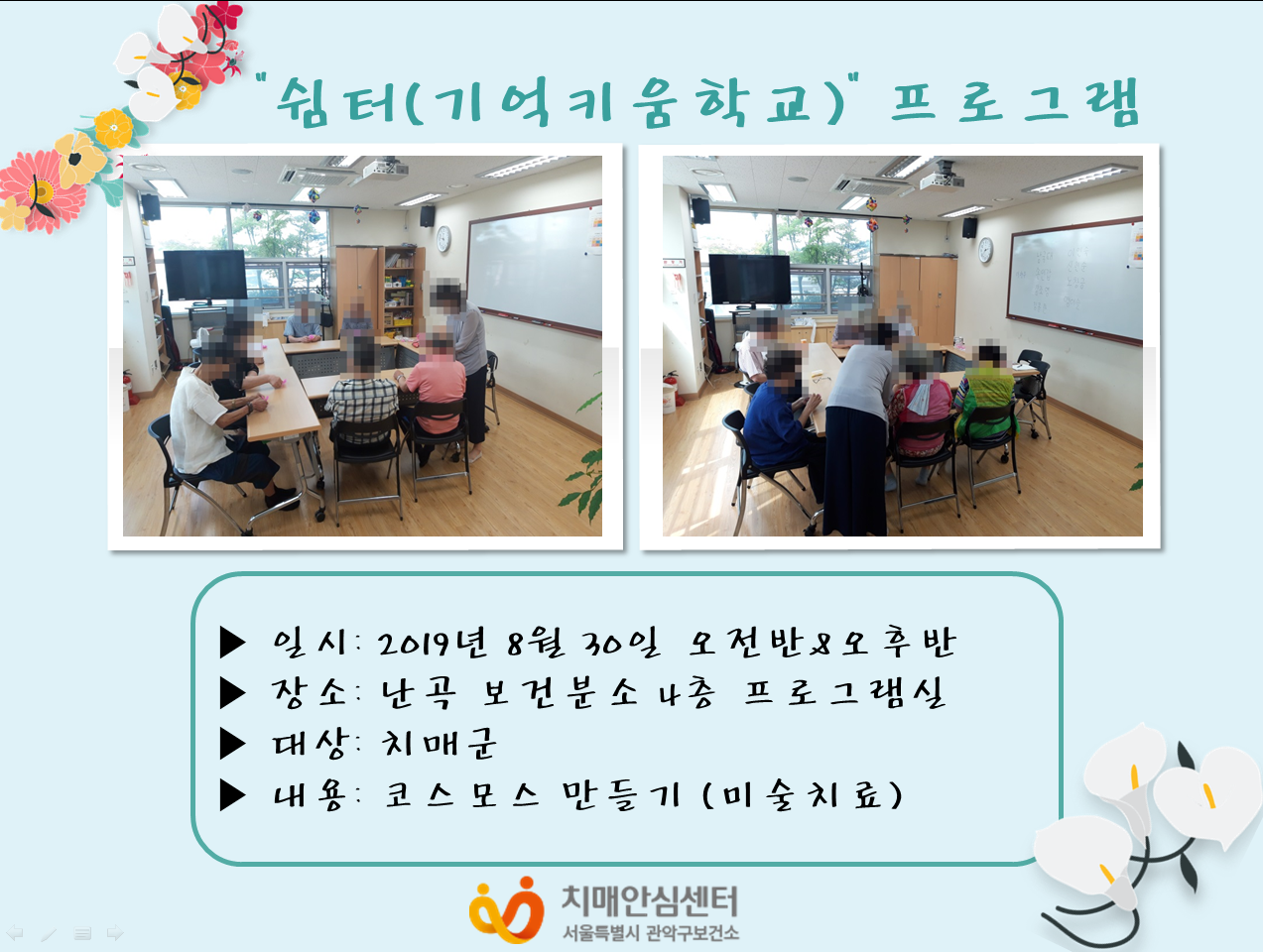 "쉼터(기억키움학교)" 프로그램

▶ 일시: 2019년 8월 30일 오전반&오후반
▶ 장소: 난곡 보건분소 4층 프로그램실
▶ 대상: 치매군
▶ 내용: 코스모스 만들기 (미술치료)

치매안심센터
서울특별시 관악구보건소